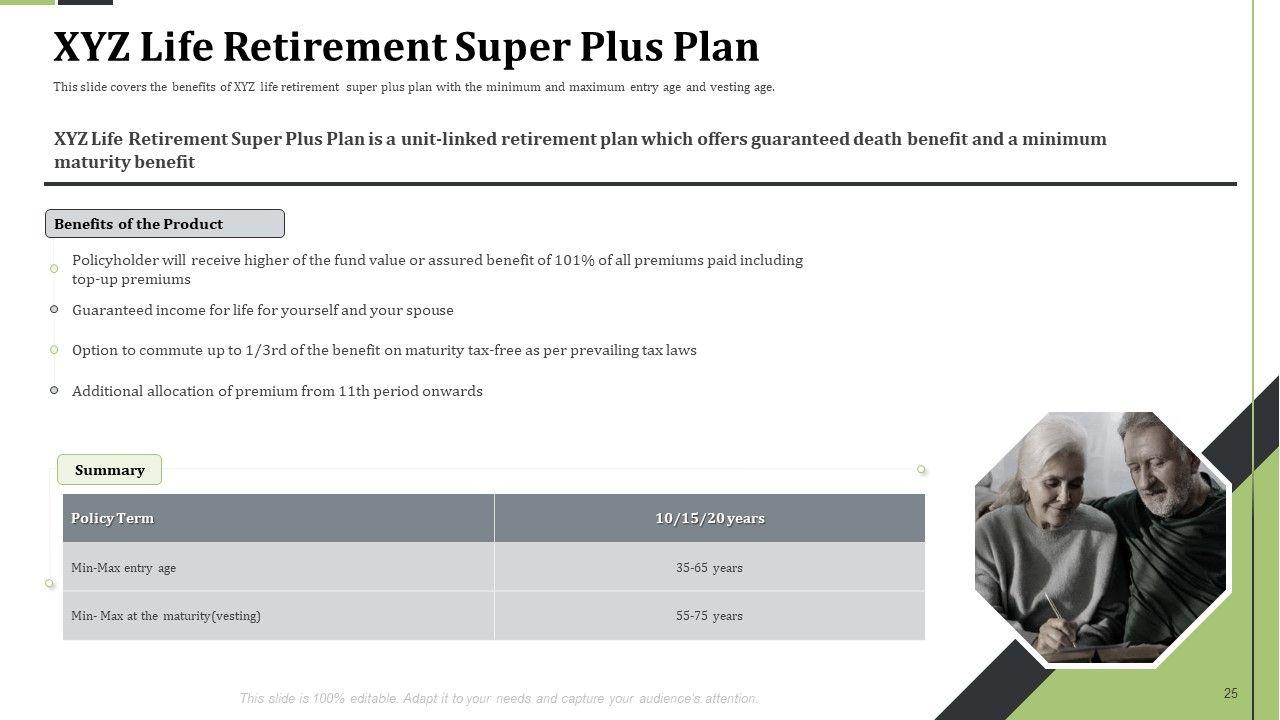 XYZ Life Retirement Super Plus Plan

This slide covers the benefits of XYZ life retirement super plus plan with the minimum and maximum entry age and vesting age.

XYZ Life Retirement Super Plus Plan is a unit-linked retirement plan which offers guaranteed death benefit and a minimum maturity benefit

Benefits of the Product

Policyholder will receive higher of the fund value or assured benefit of 101% of all premiums paid including top-up premiums

Guaranteed income for life for yourself and your spouse

Option to commute up to 1/3rd of the benefit on maturity tax-free as per prevailing tax laws

Additional allocation of premium from 11th period onwards

Summary

| Policy Term | 10/15/20 years |
|---|---|
| Min-Max entry age | 35-65 years |
| Min- Max at the maturity(vesting) | 55-75 years |

This slide is 100% editable. Adapt it to your needs and capture your audience's attention.

25